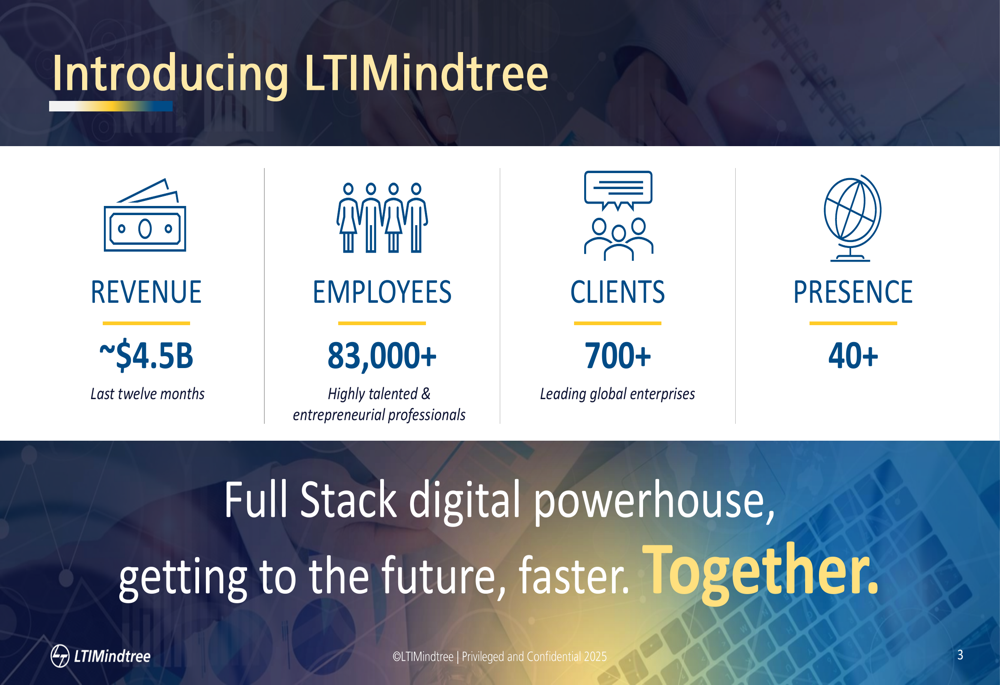 Introducing LTIMindtree

REVENUE
~$4.5B
Last twelve months

EMPLOYEES
83,000+
Highly talented & entrepreneurial professionals

CLIENTS
700+
Leading global enterprises

PRESENCE
40+

Full Stack digital powerhouse, getting to the future, faster. Together.

LTIMindtree

©LTIMindtree | Privileged and Confidential 2025

3